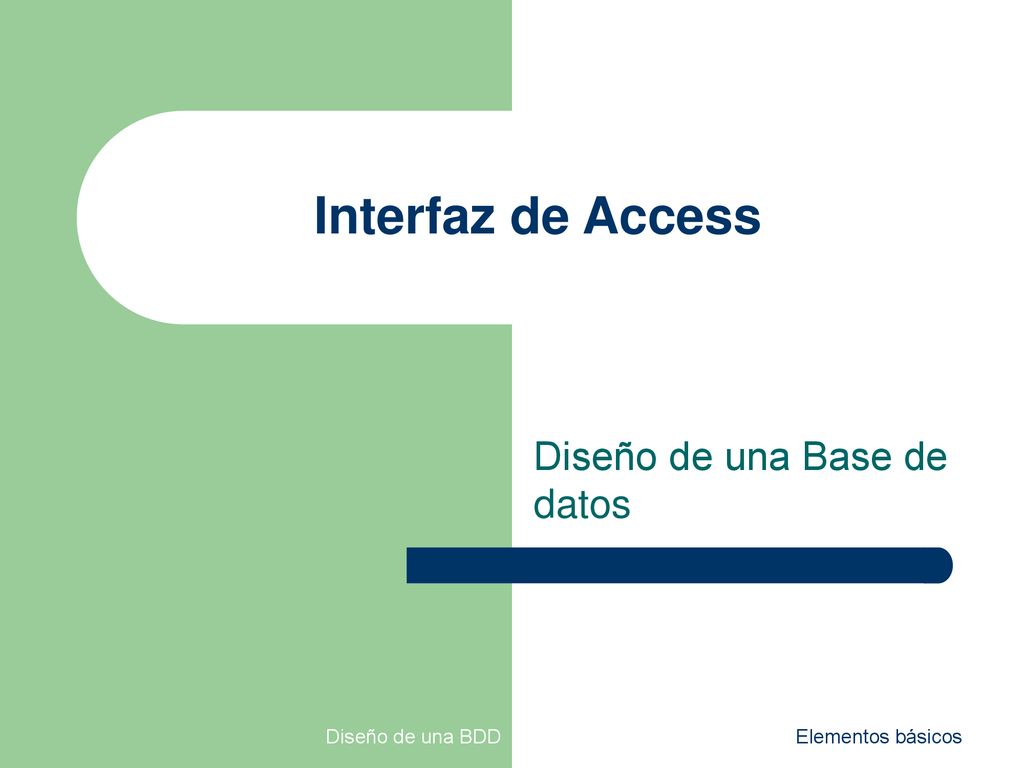 Interfaz de Access

Diseño de una Base de datos

Diseño de una BDD

Elementos básicos